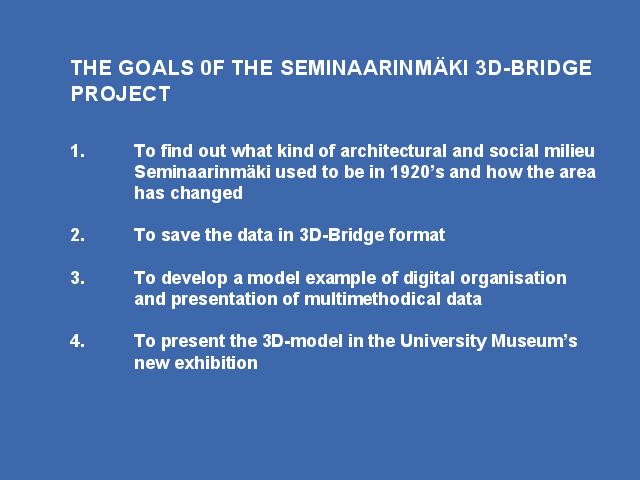 THE GOALS 0F THE SEMINAARINMÄKI 3D-BRIDGE PROJECT

1. To find out what kind of architectural and social milieu Seminaarinmäki used to be in 1920's and how the area has changed

2. To save the data in 3D-Bridge format

3. To develop a model example of digital organisation and presentation of multimethodical data

4. To present the 3D-model in the University Museum's new exhibition